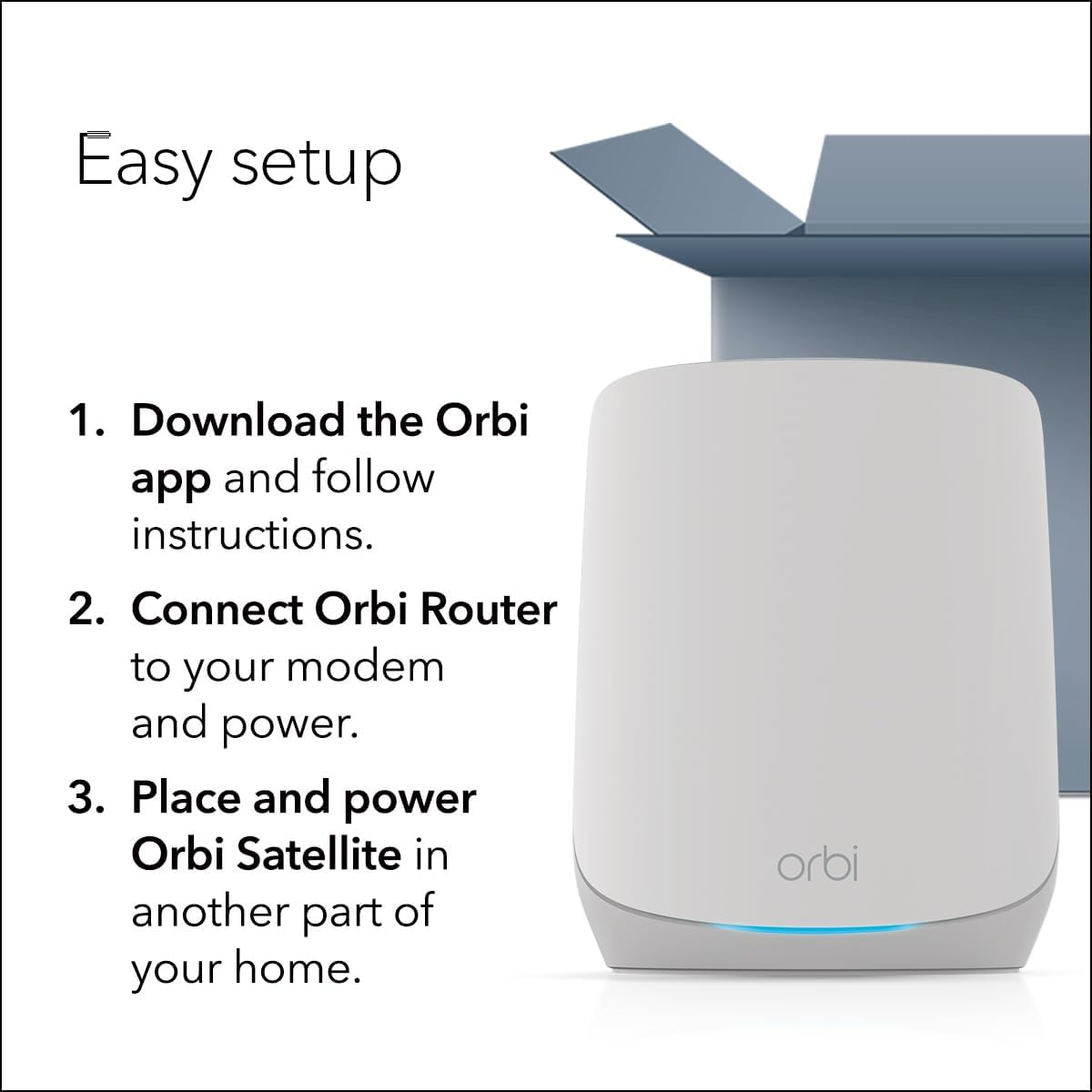 Easy setup

1. Download the Orbi app and follow instructions.

2. Connect Orbi Router to your modem and power.

3. Place and power Orbi Satellite in another part of your home.

orbi